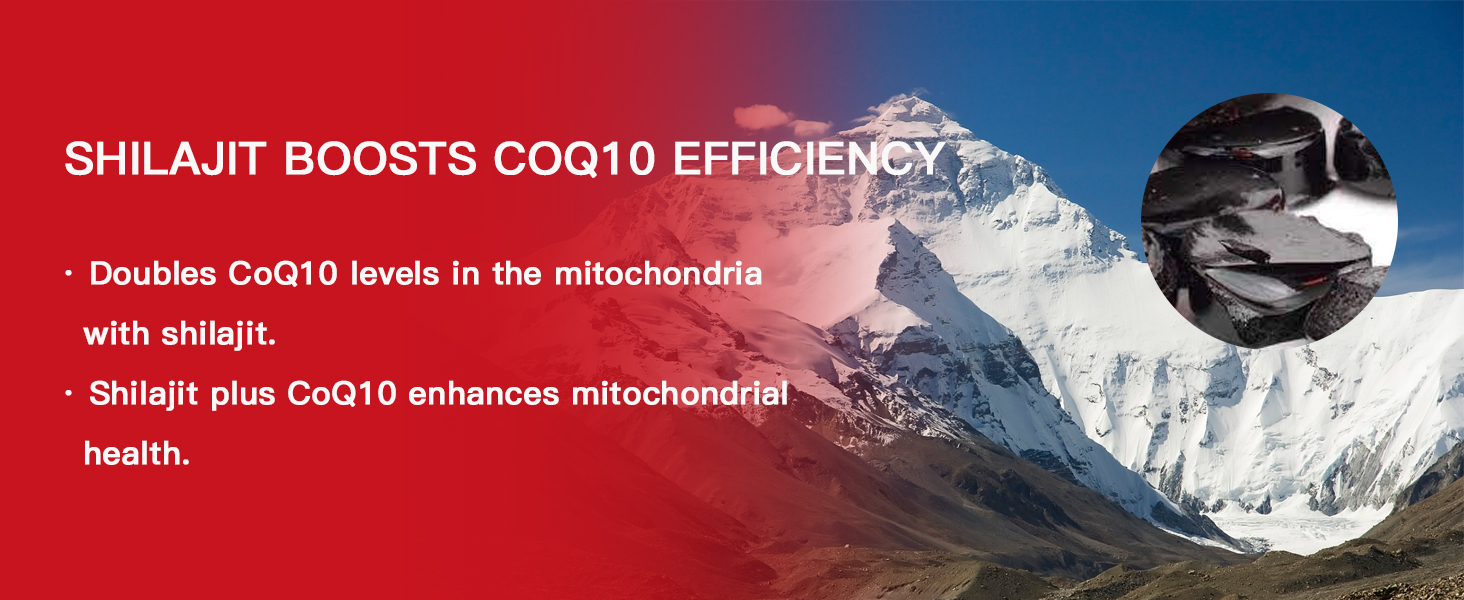 SHILAJIT BOOSTS COQ10 EFFICIENCY

· Doubles CoQ10 levels in the mitochondria with shilajit.
· Shilajit plus CoQ10 enhances mitochondrial health.